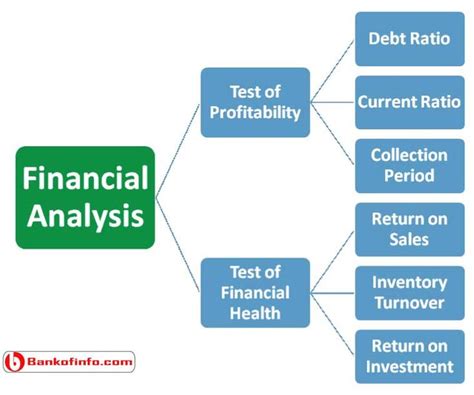 Financial Analysis

Test of Profitability

Debt Ratio

Current Ratio

Collection Period

Test of Financial Health

Return on Sales

Inventory Turnover

Return on Investment

Bankofinfo.com